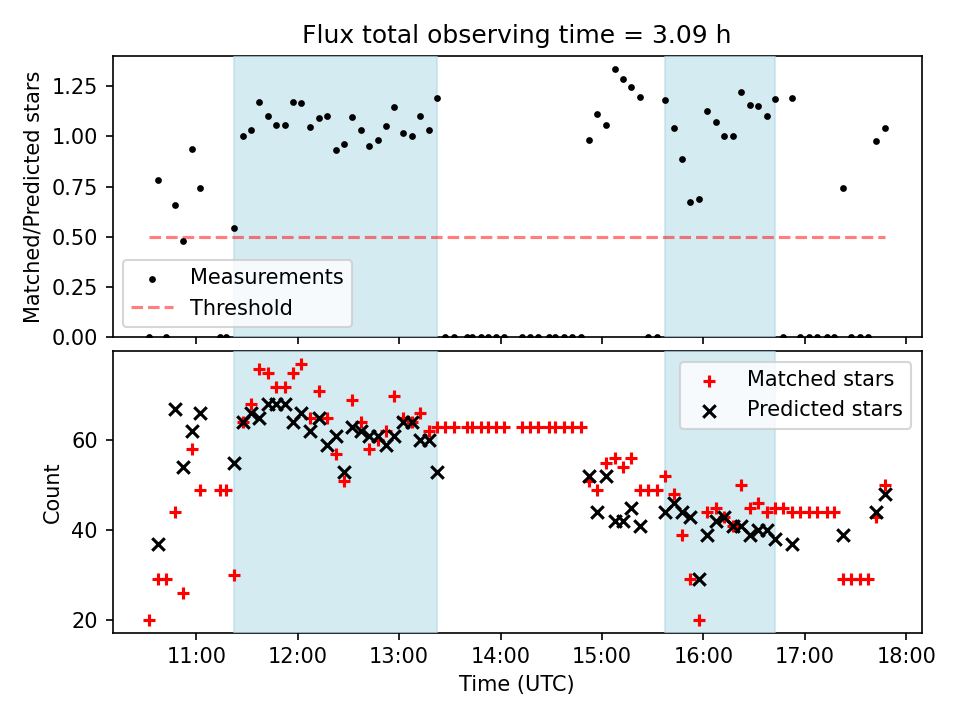 Flux total observing time = 3.09 h

Matched/Predicted stars

1.25
1.00
0.75
0.50
0.25
0.00

Measurements
Threshold

Count

60
40
20

Matched stars
Predicted stars

11:00
12:00
13:00
14:00
15:00
16:00
17:00
18:00

Time (UTC)